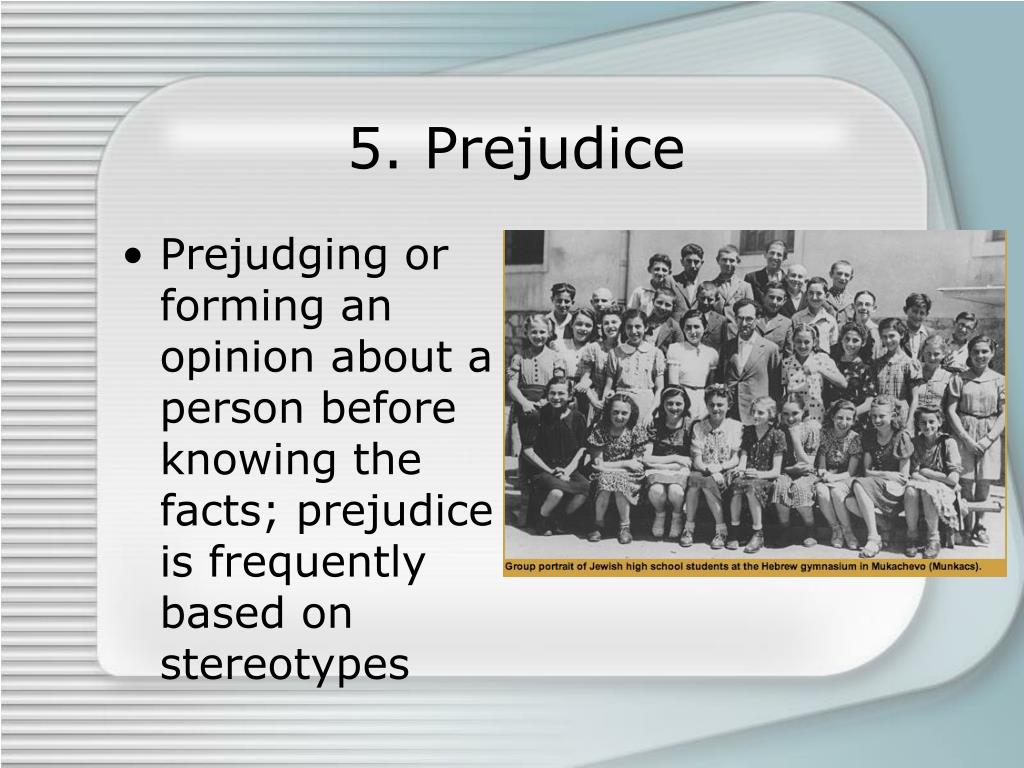 5. Prejudice

• Prejudging or forming an opinion about a person before knowing the facts; prejudice is frequently based on stereotypes

Group portrait of Jewish high school students at the Hebrew gymnasium in Mukachevo (Munkacs).